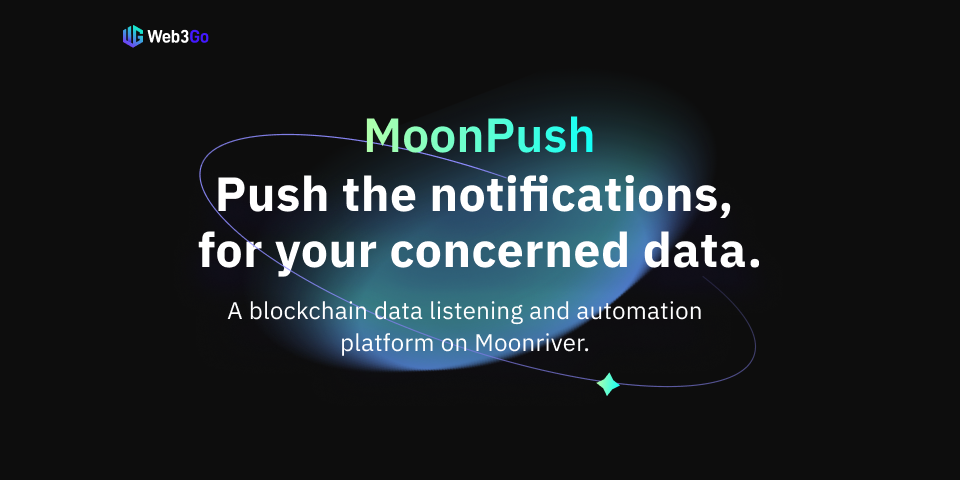 Web3Go

MoonPush

Push the notifications, for your concerned data.

A blockchain data listening and automation platform on Moonriver.